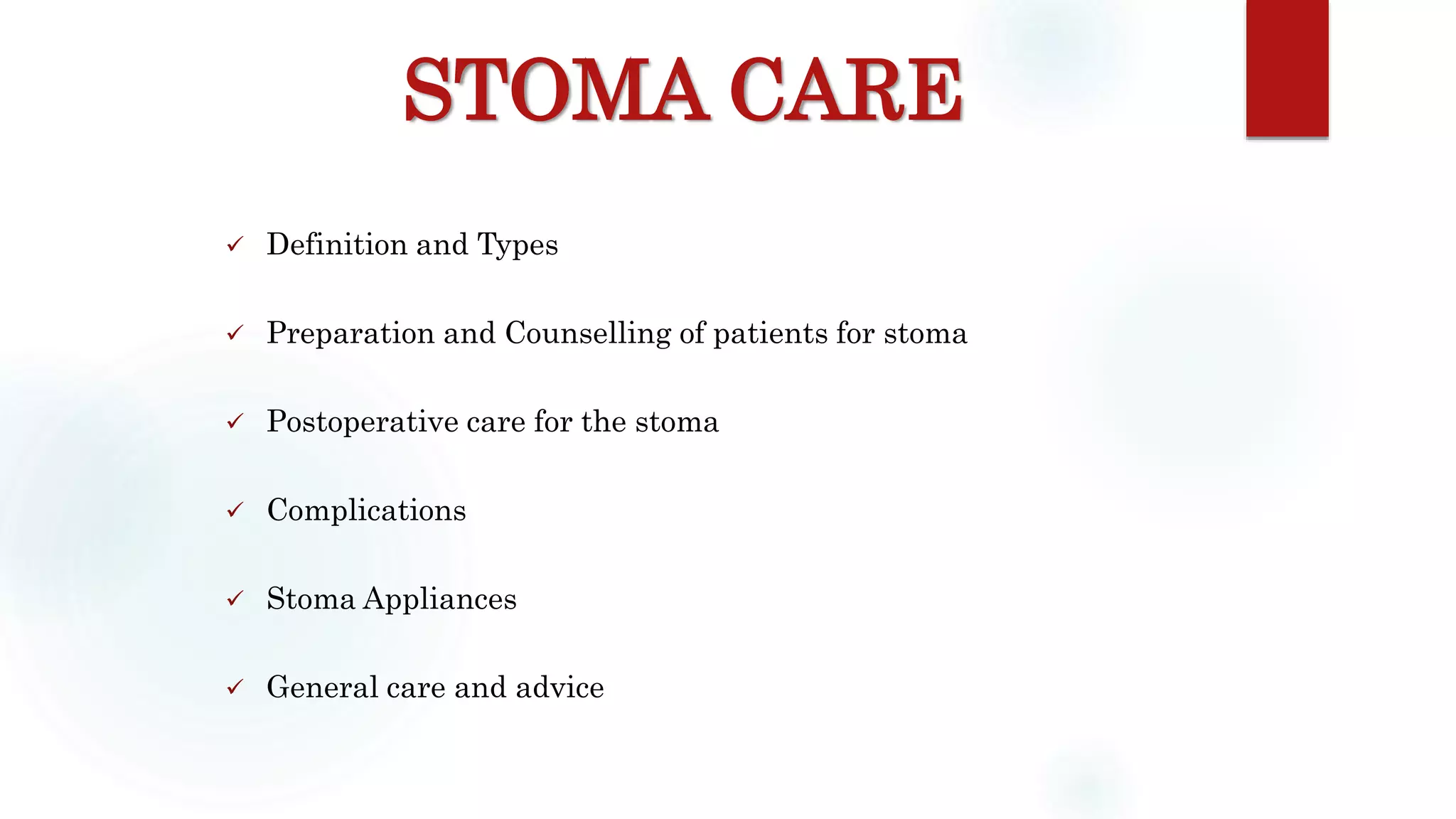 STOMA CARE

✓ Definition and Types

✓ Preparation and Counselling of patients for stoma

✓ Postoperative care for the stoma

✓ Complications

✓ Stoma Appliances

✓ General care and advice